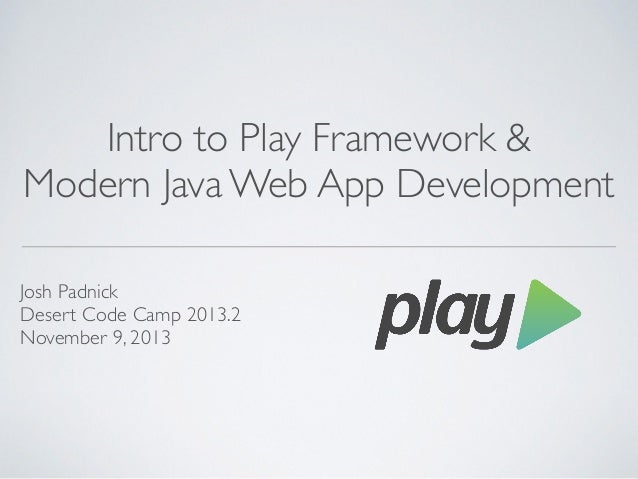 Intro to Play Framework & Modern Java Web App Development

Josh Padnick
Desert Code Camp 2013.2
November 9, 2013

play